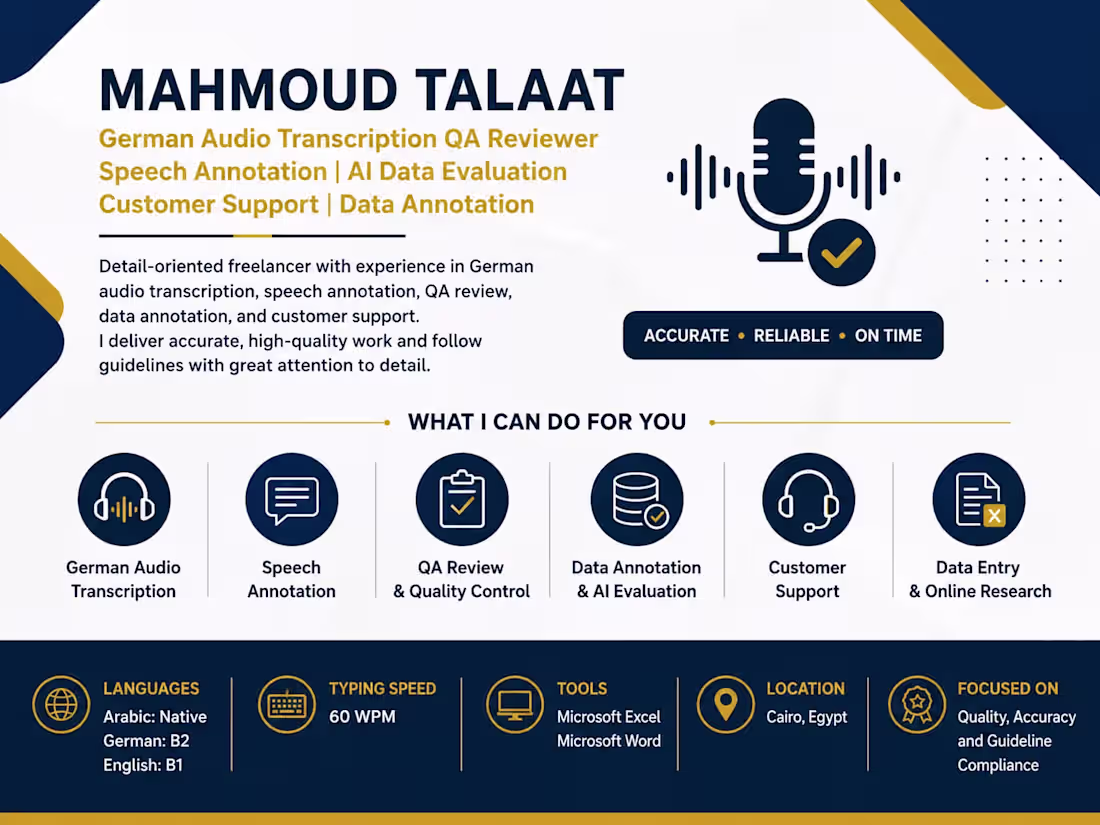 MAHMOUD TALAAT

German Audio Transcription QA Reviewer
Speech Annotation | AI Data Evaluation
Customer Support | Data Annotation

Detail-oriented freelancer with experience in German audio transcription, speech annotation, QA review, data annotation, and customer support.
I deliver accurate, high-quality work and follow guidelines with great attention to detail.

ACCURATE • RELIABLE • ON TIME

WHAT I CAN DO FOR YOU

German Audio Transcription

Speech Annotation

QA Review & Quality Control

Data Annotation & AI Evaluation

Customer Support

Data Entry & Online Research

LANGUAGES
Arabic: Native
German: B2
English: B1

TYPING SPEED
60 WPM

TOOLS
Microsoft Excel
Microsoft Word

LOCATION
Cairo, Egypt

FOCUSED ON
Quality, Accuracy and Guideline Compliance